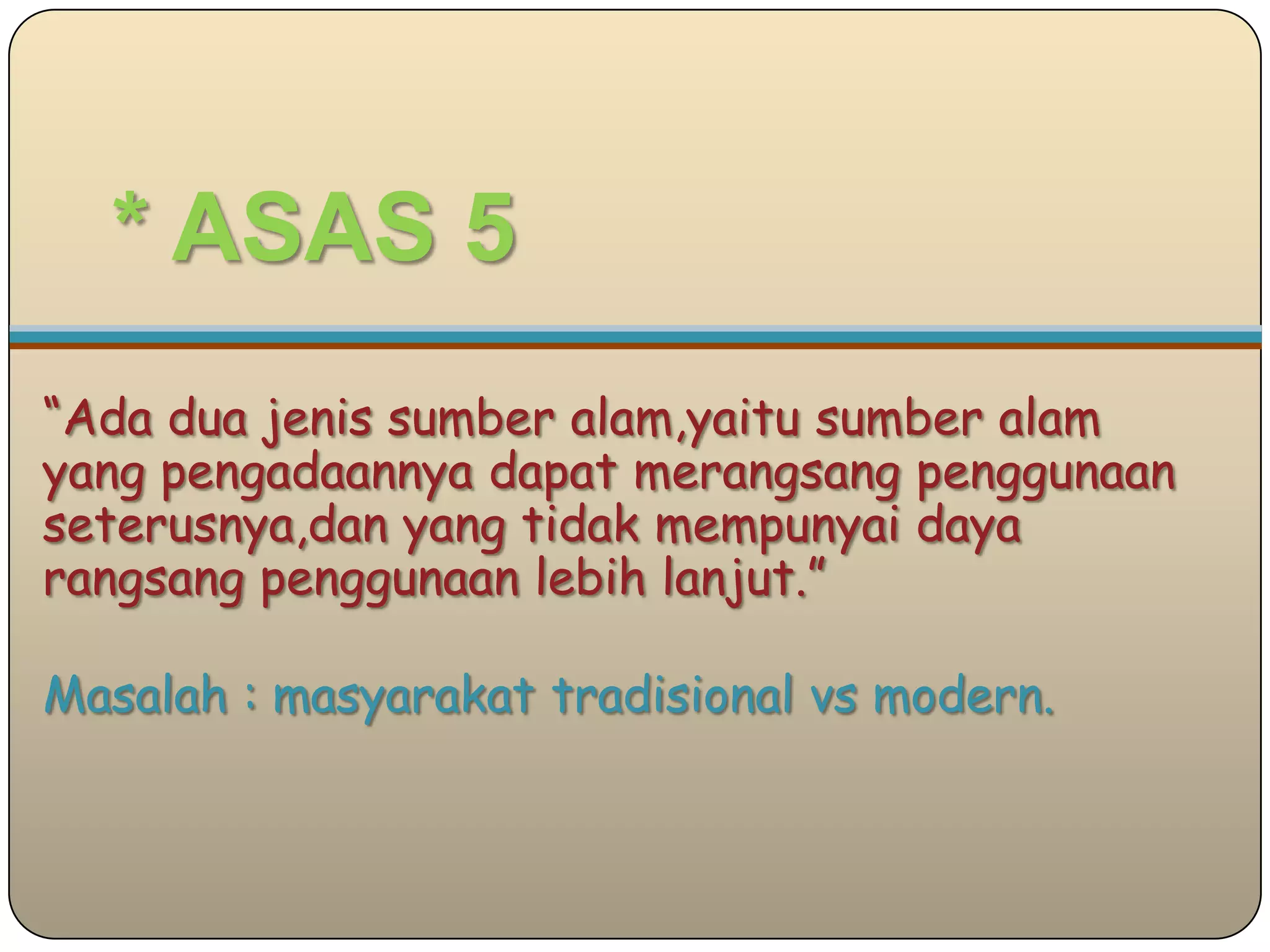 * ASAS 5

“Ada dua jenis sumber alam,yaitu sumber alam yang pengadaannya dapat merangsang penggunaan seterusnya,dan yang tidak mempunyai daya rangsang penggunaan lebih lanjut.”

Masalah : masyarakat tradisional vs modern.